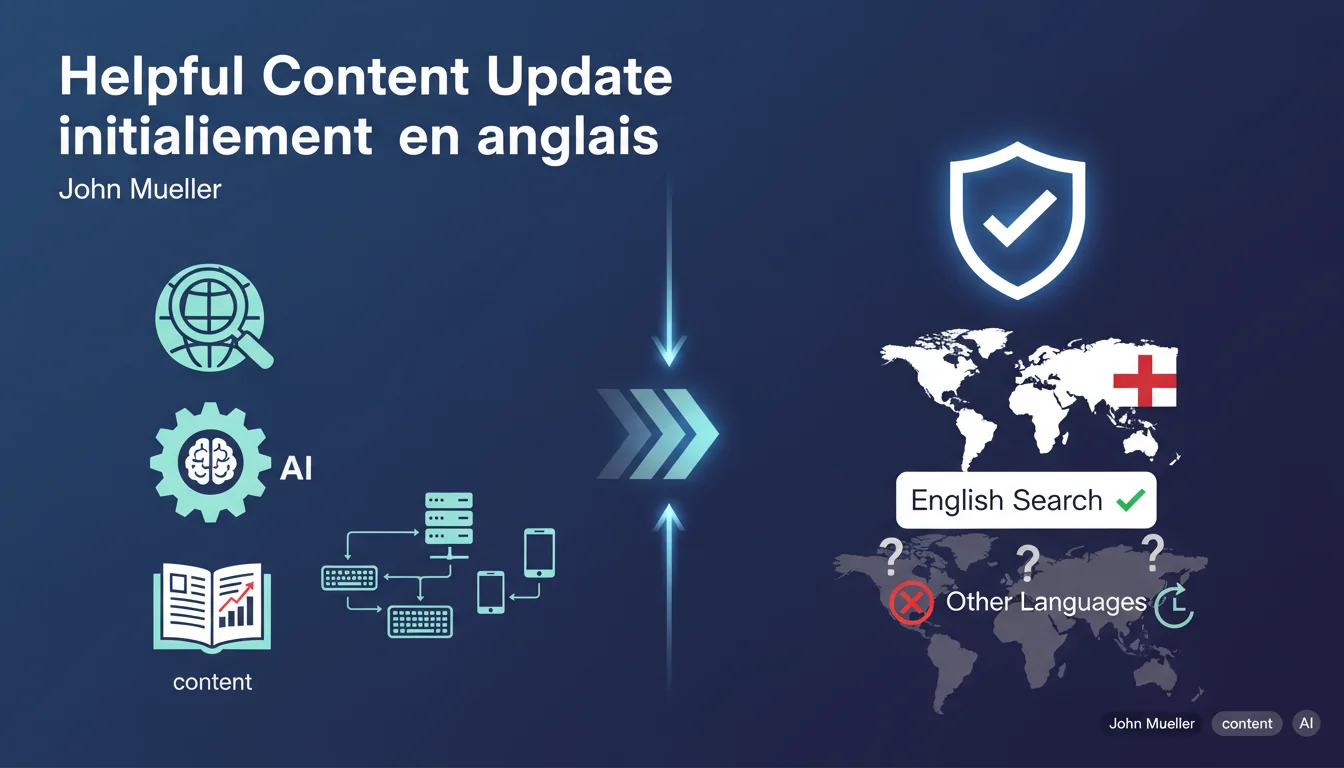 Helpful Content Update initialiement en anglais

John Mueller

AI

content

English Search

?
?
?

Other Languages

John Mueller content AI